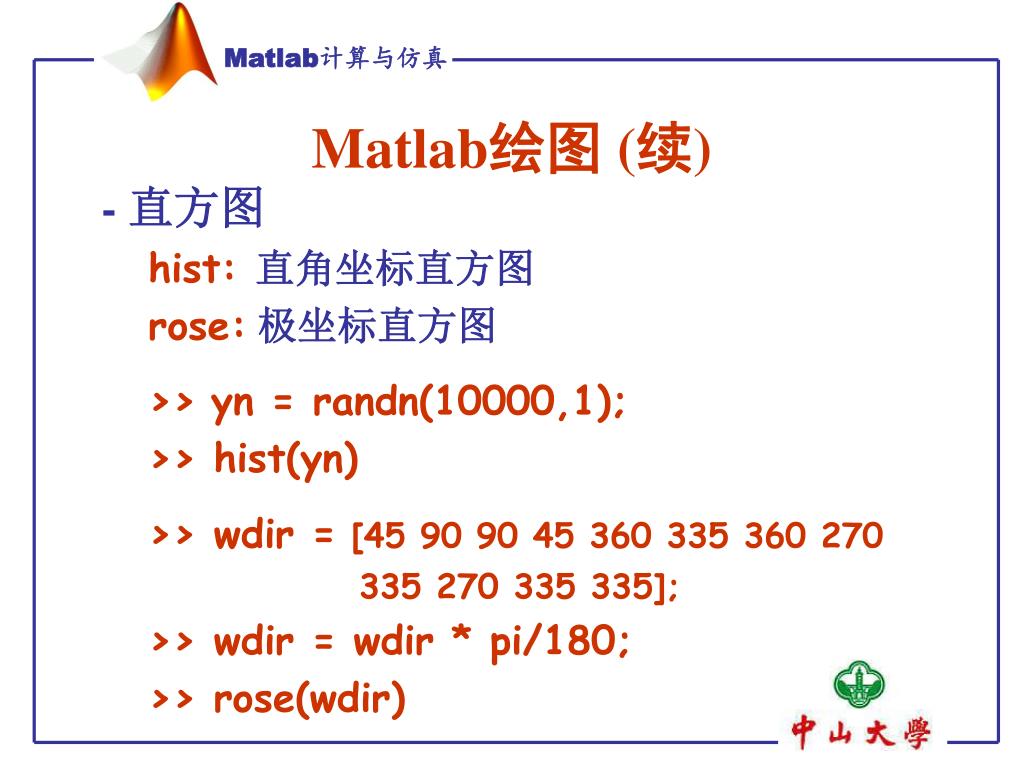 Matlab计算与仿真

Matlab绘图 (续)

- 直方图

hist: 直角坐标直方图

rose: 极坐标直方图

>> yn = randn(10000,1);

>> hist(yn)

>> wdir = [45 90 90 45 360 335 360 270 335 270 335 335];

>> wdir = wdir * pi/180;

>> rose(wdir)

中山大學